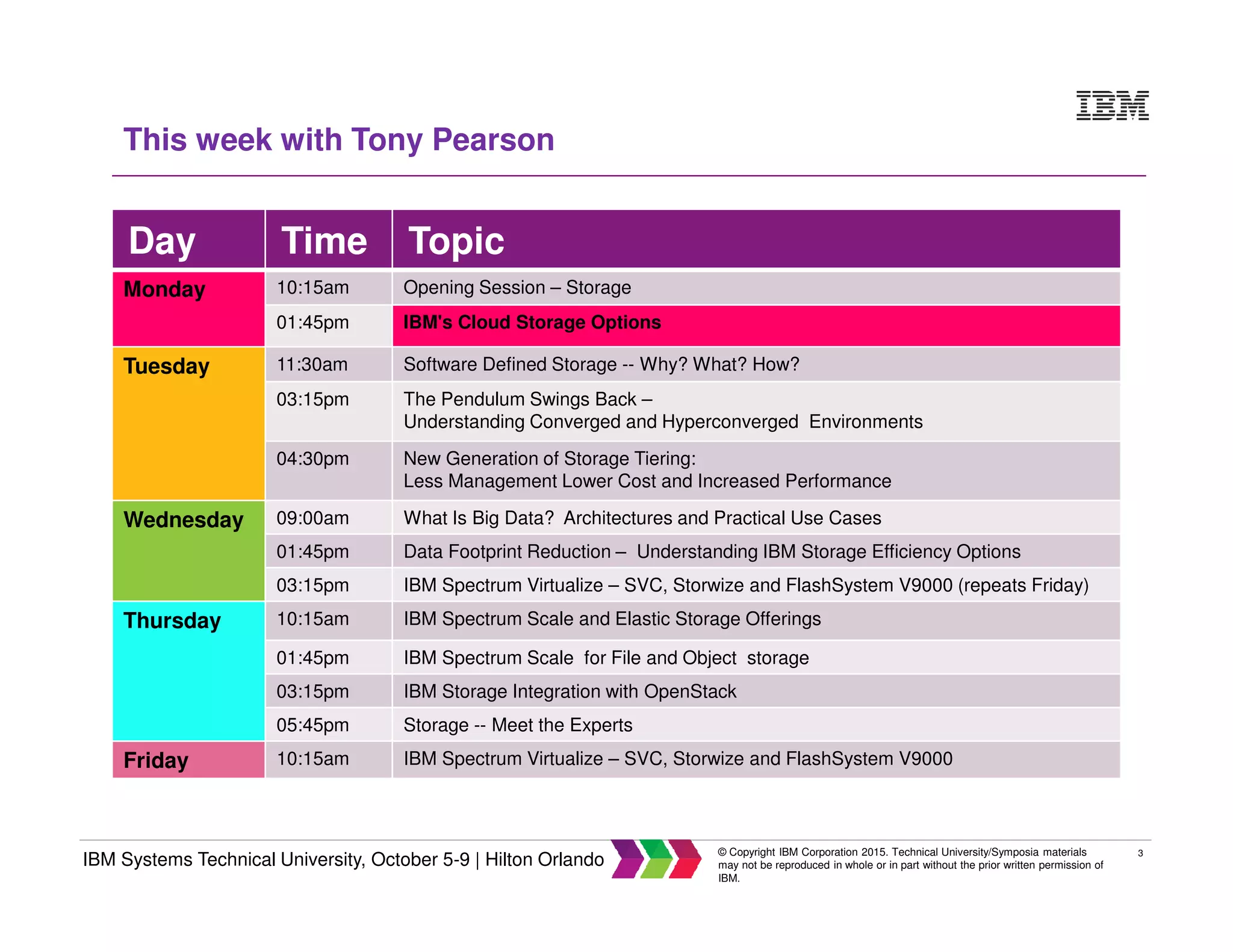 IBM

This week with Tony Pearson

| Day | Time | Topic |
|---|---|---|
| Monday | 10:15am | Opening Session – Storage |
| | 01:45pm | IBM's Cloud Storage Options |
| Tuesday | 11:30am | Software Defined Storage -- Why? What? How? |
| | 03:15pm | The Pendulum Swings Back – Understanding Converged and Hyperconverged Environments |
| | 04:30pm | New Generation of Storage Tiering: Less Management Lower Cost and Increased Performance |
| Wednesday | 09:00am | What Is Big Data? Architectures and Practical Use Cases |
| | 01:45pm | Data Footprint Reduction – Understanding IBM Storage Efficiency Options |
| | 03:15pm | IBM Spectrum Virtualize – SVC, Storwize and FlashSystem V9000 (repeats Friday) |
| Thursday | 10:15am | IBM Spectrum Scale and Elastic Storage Offerings |
| | 01:45pm | IBM Spectrum Scale for File and Object storage |
| | 03:15pm | IBM Storage Integration with OpenStack |
| | 05:45pm | Storage -- Meet the Experts |
| Friday | 10:15am | IBM Spectrum Virtualize – SVC, Storwize and FlashSystem V9000 |

IBM Systems Technical University, October 5-9 | Hilton Orlando

© Copyright IBM Corporation 2015. Technical University/Symposia materials may not be reproduced in whole or in part without the prior written permission of IBM.

3